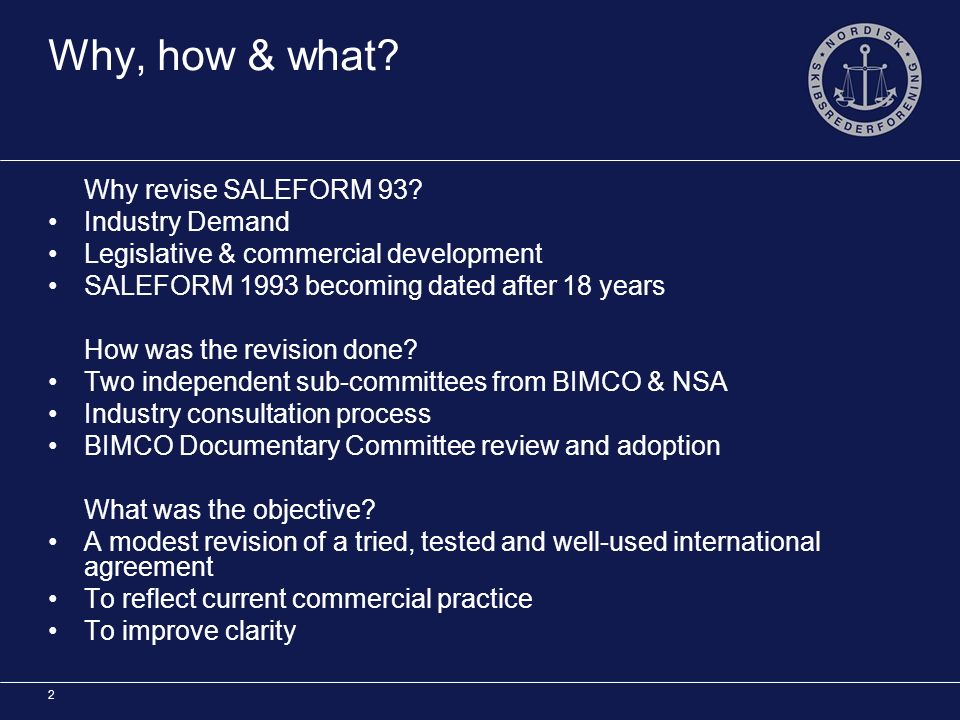 Why, how & what?

NORDISK SKIBSREDERFORENING

Why revise SALEFORM 93?
• Industry Demand
• Legislative & commercial development
• SALEFORM 1993 becoming dated after 18 years

How was the revision done?
• Two independent sub-committees from BIMCO & NSA
• Industry consultation process
• BIMCO Documentary Committee review and adoption

What was the objective?
• A modest revision of a tried, tested and well-used international agreement
• To reflect current commercial practice
• To improve clarity

2